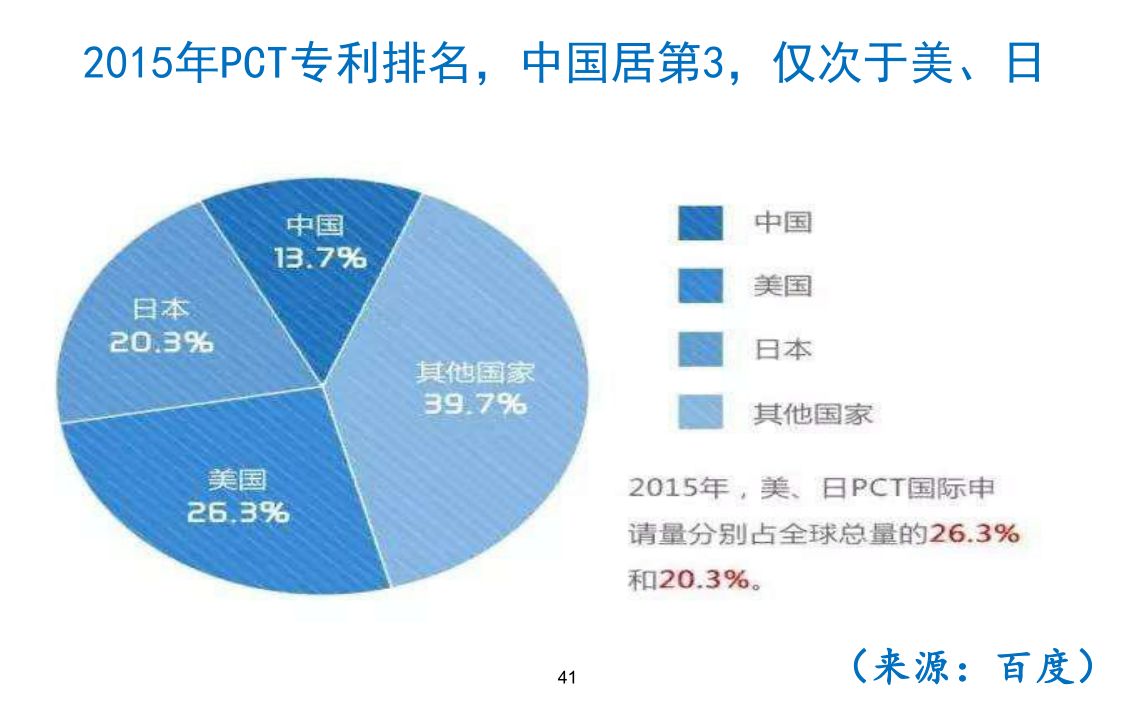 2015年PCT专利排名，中国居第3，仅次于美、日

中国
13.7%

日本
20.3%

其他国家
39.7%

美国
26.3%

中国
美国
日本
其他国家

2015年，美、日PCT国际申请量分别占全球总量的26.3%和20.3%。

41

（来源：百度）